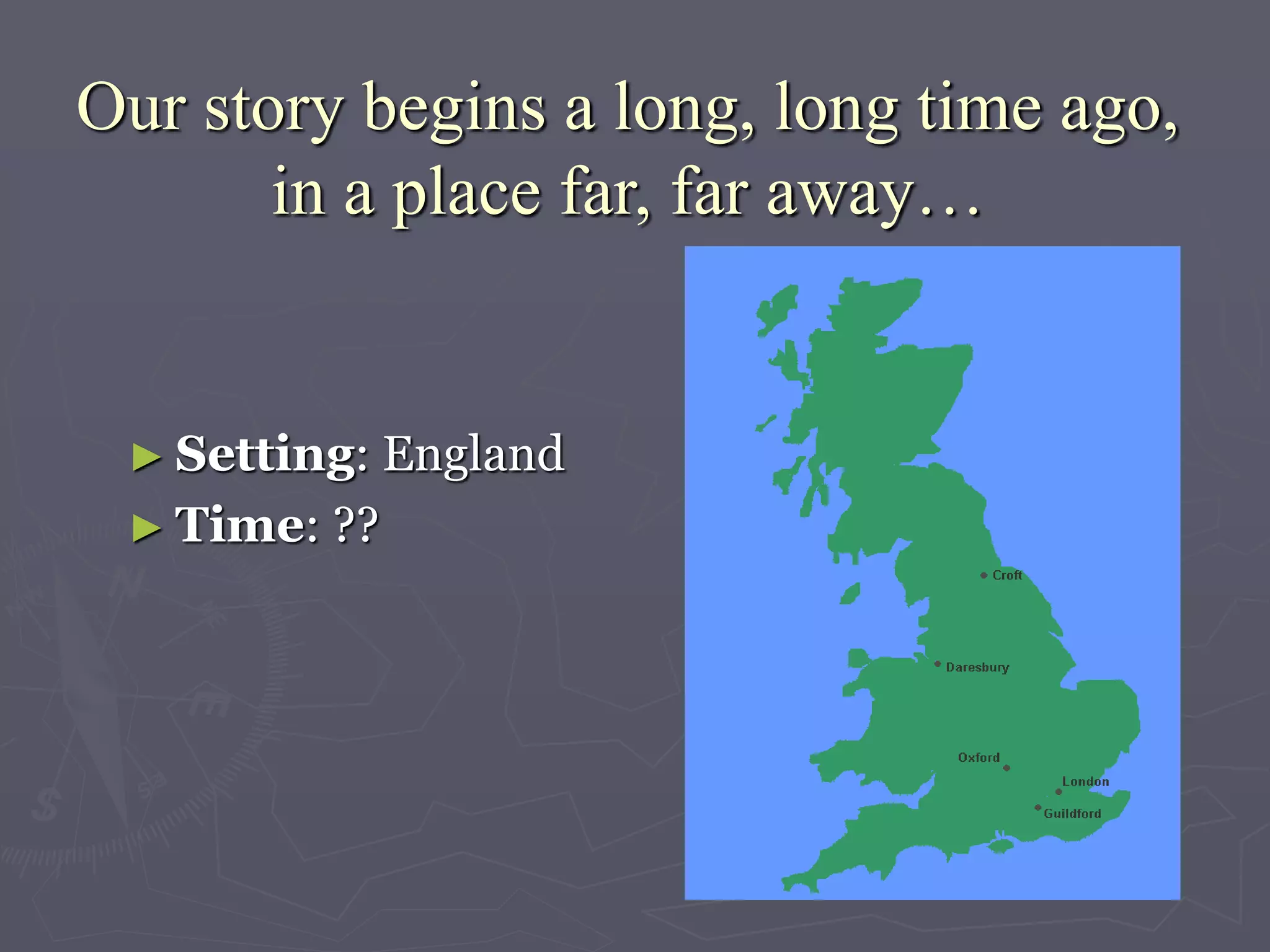 Our story begins a long, long time ago, in a place far, far away…

► Setting: England
► Time: ??

Croft
Daresbury
Oxford
London
Guildford